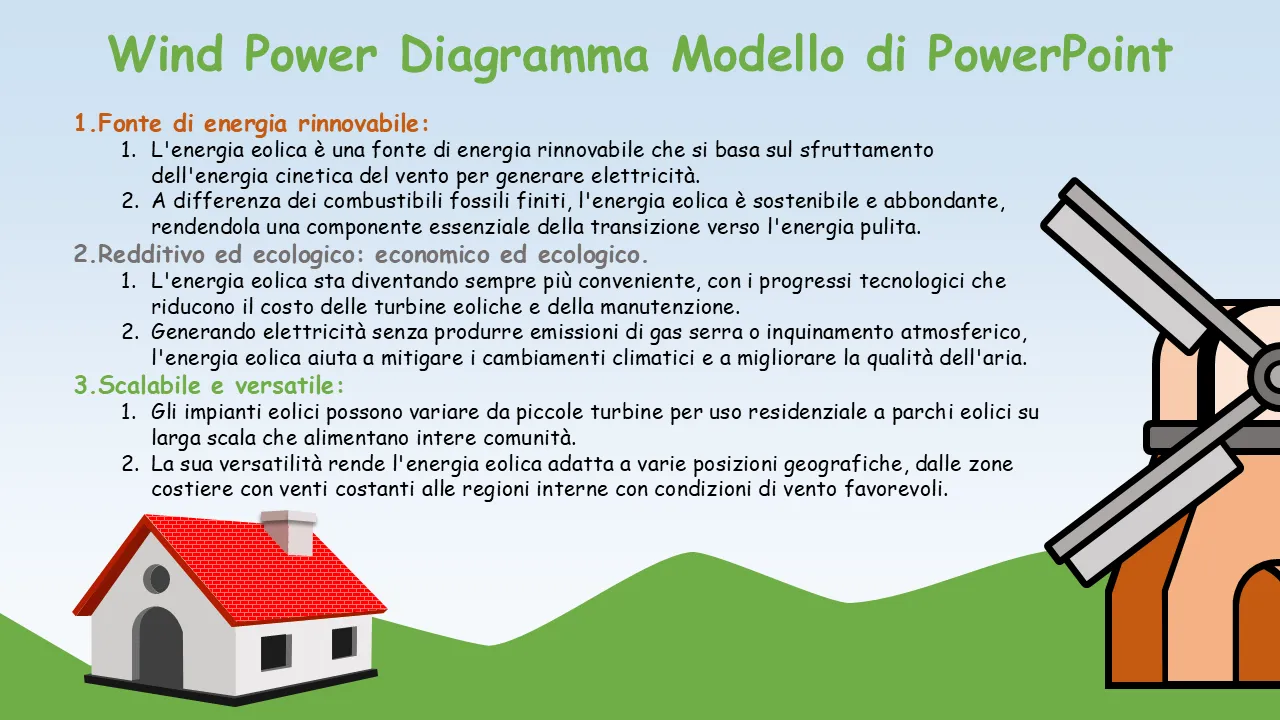 Wind Power Diagramma Modello di PowerPoint

1.Fonte di energia rinnovabile:

1. L'energia eolica è una fonte di energia rinnovabile che si basa sul sfruttamento dell'energia cinetica del vento per generare elettricità.
2. A differenza dei combustibili fossili finiti, l'energia eolica è sostenibile e abbondante, rendendola una componente essenziale della transizione verso l'energia pulita.

2.Redditivo ed ecologico: economico ed ecologico.

1. L'energia eolica sta diventando sempre più conveniente, con i progressi tecnologici che riducono il costo delle turbine eoliche e della manutenzione.
2. Generando elettricità senza produrre emissioni di gas serra o inquinamento atmosferico, l'energia eolica aiuta a mitigare i cambiamenti climatici e a migliorare la qualità dell'aria.

3.Scalabile e versatile:

1. Gli impianti eolici possono variare da piccole turbine per uso residenziale a parchi eolici su larga scala che alimentano intere comunità.
2. La sua versatilità rende l'energia eolica adatta a varie posizioni geografiche, dalle zone costiere con venti costanti alle regioni interne con condizioni di vento favorevoli.